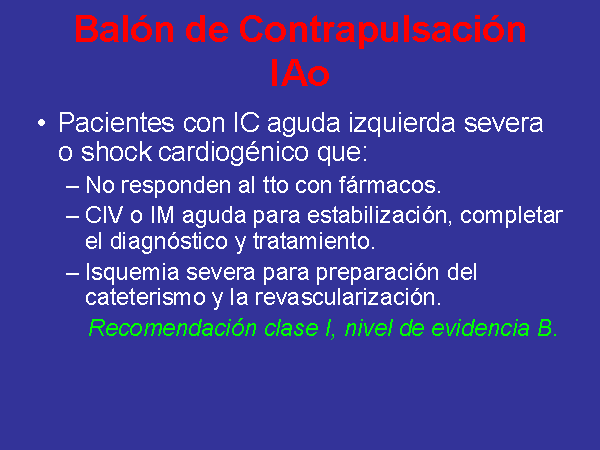 Balón de Contrapulsación IAo

• Pacientes con IC aguda izquierda severa o shock cardiogénico que:
– No responden al tto con fármacos.
– CIV o IM aguda para estabilización, completar el diagnóstico y tratamiento.
– Isquemia severa para preparación del cateterismo y la revascularización.
Recomendación clase I, nivel de evidencia B.